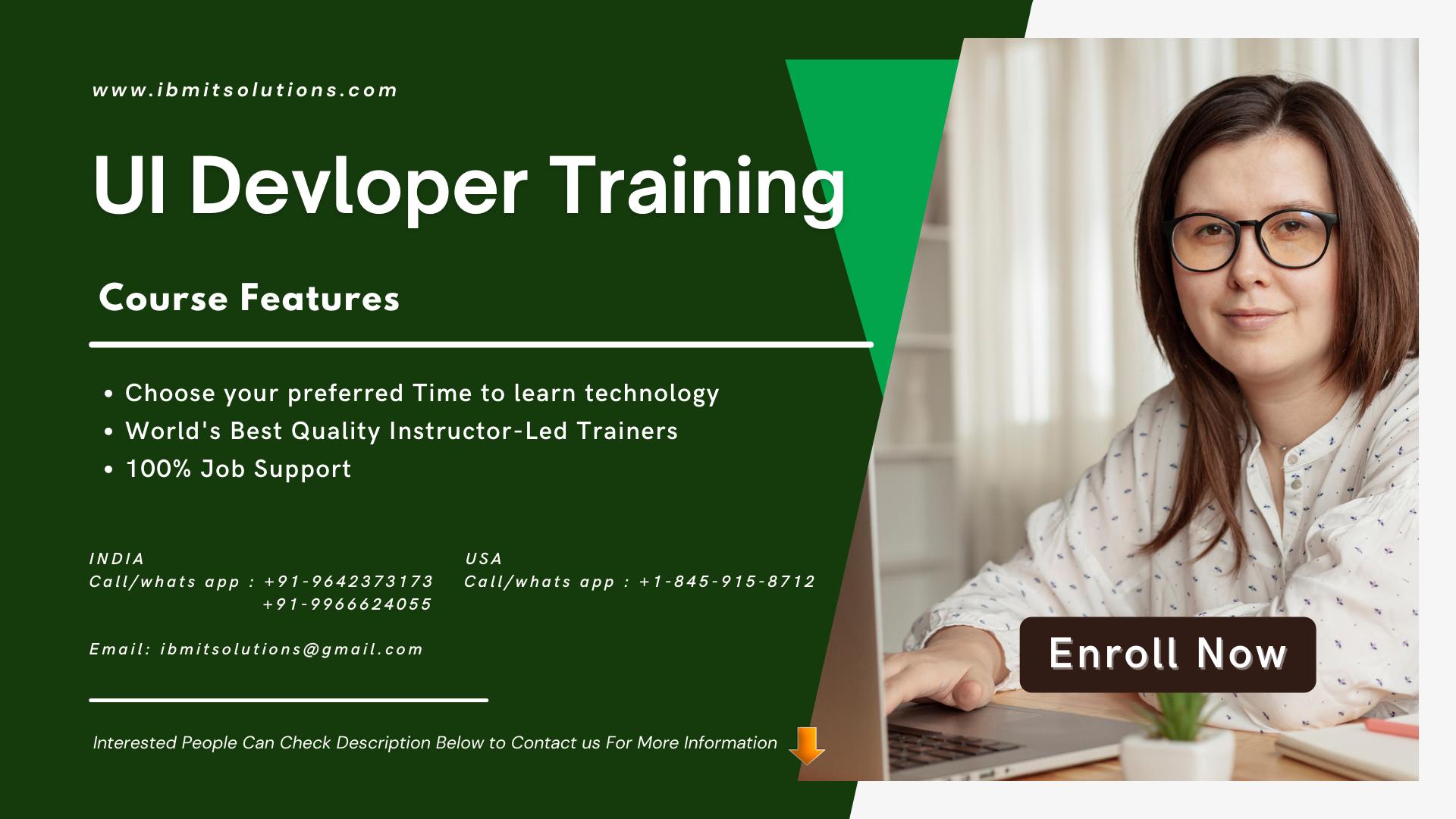 www.ibmitsolutions.com

UI Devloper Training

Course Features

• Choose your preferred Time to learn technology
• World's Best Quality Instructor-Led Trainers
• 100% Job Support

INDIA
Call/whats app : +91-9642373173
+91-9966624055

USA
Call/whats app : +1-845-915-8712

Email: ibmitsolutions@gmail.com

Interested People Can Check Description Below to Contact us For More Information

Enroll Now